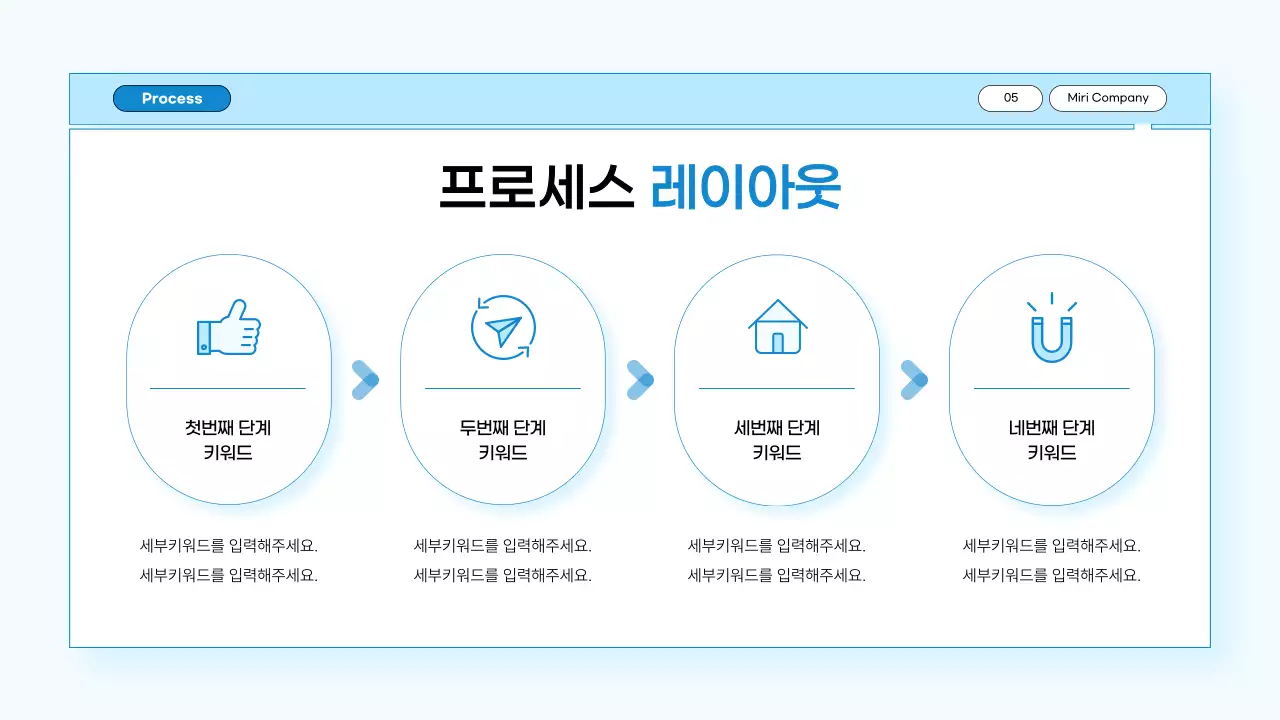 Process

05

Miri Company

프로세스 레이아웃

첫번째 단계
키워드

세부키워드를 입력해주세요.
세부키워드를 입력해주세요.

두번째 단계
키워드

세부키워드를 입력해주세요.
세부키워드를 입력해주세요.

세번째 단계
키워드

세부키워드를 입력해주세요.
세부키워드를 입력해주세요.

네번째 단계
키워드

세부키워드를 입력해주세요.
세부키워드를 입력해주세요.